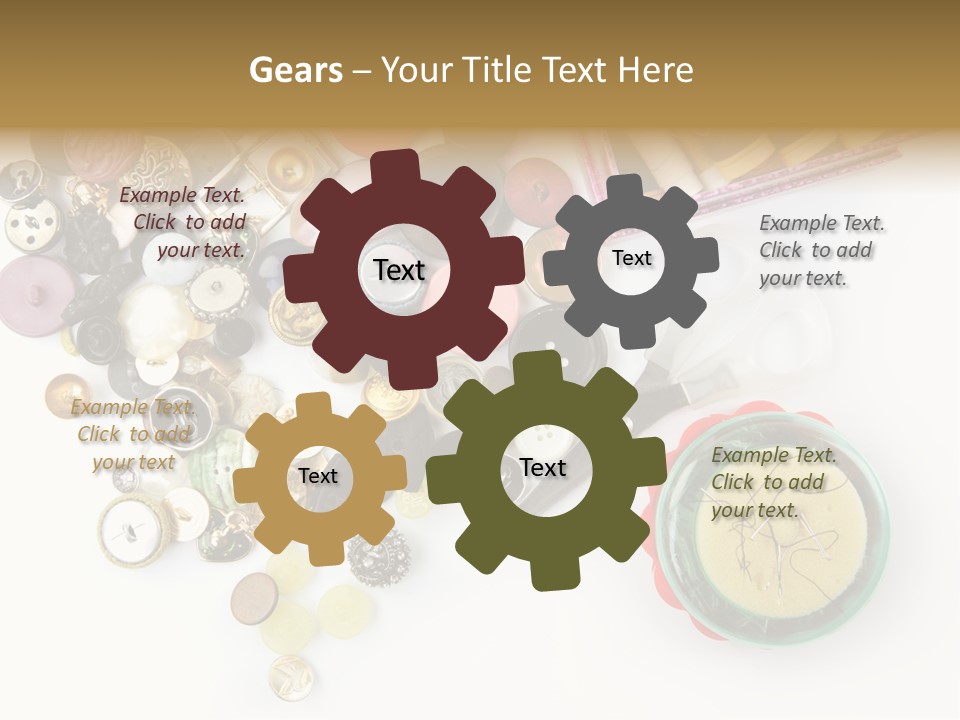 Gears – Your Title Text Here

Example Text. Click to add your text.

Text

Text

Example Text. Click to add your text.

Example Text. Click to add your text

Text

Text

Example Text. Click to add your text.